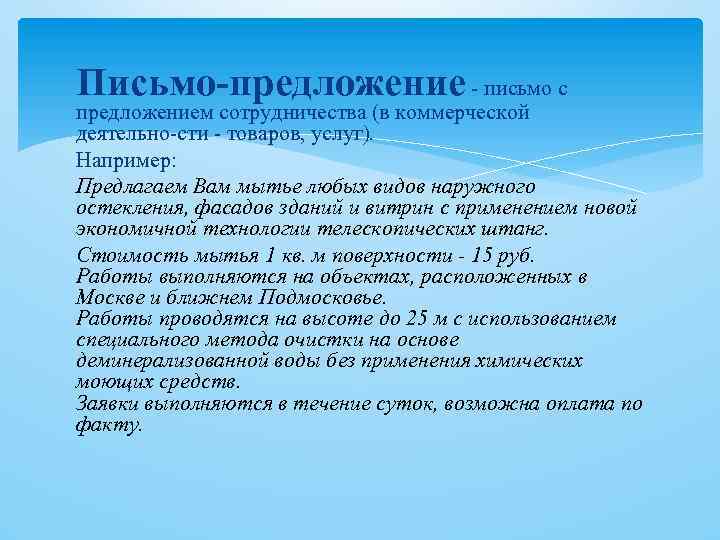 Письмо-предложение - письмо с предложением сотрудничества (в коммерческой деятельно-сти - товаров, услуг).

Например:

Предлагаем Вам мытье любых видов наружного остекления, фасадов зданий и витрин с применением новой экономичной технологии телескопических штанг.

Стоимость мытья 1 кв. м поверхности - 15 руб.
Работы выполняются на объектах, расположенных в Москве и ближнем Подмосковье.
Работы проводятся на высоте до 25 м с использованием специального метода очистки на основе деминерализованной воды без применения химических моющих средств.
Заявки выполняются в течение суток, возможна оплата по факту.